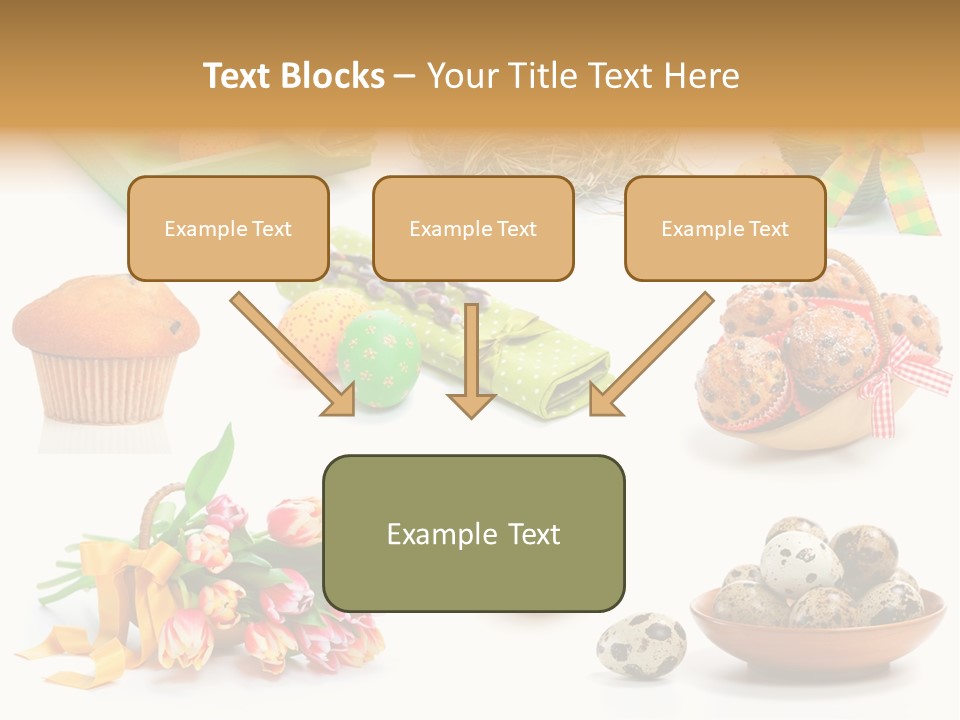 Text Blocks – Your Title Text Here

Example Text

Example Text

Example Text

Example Text